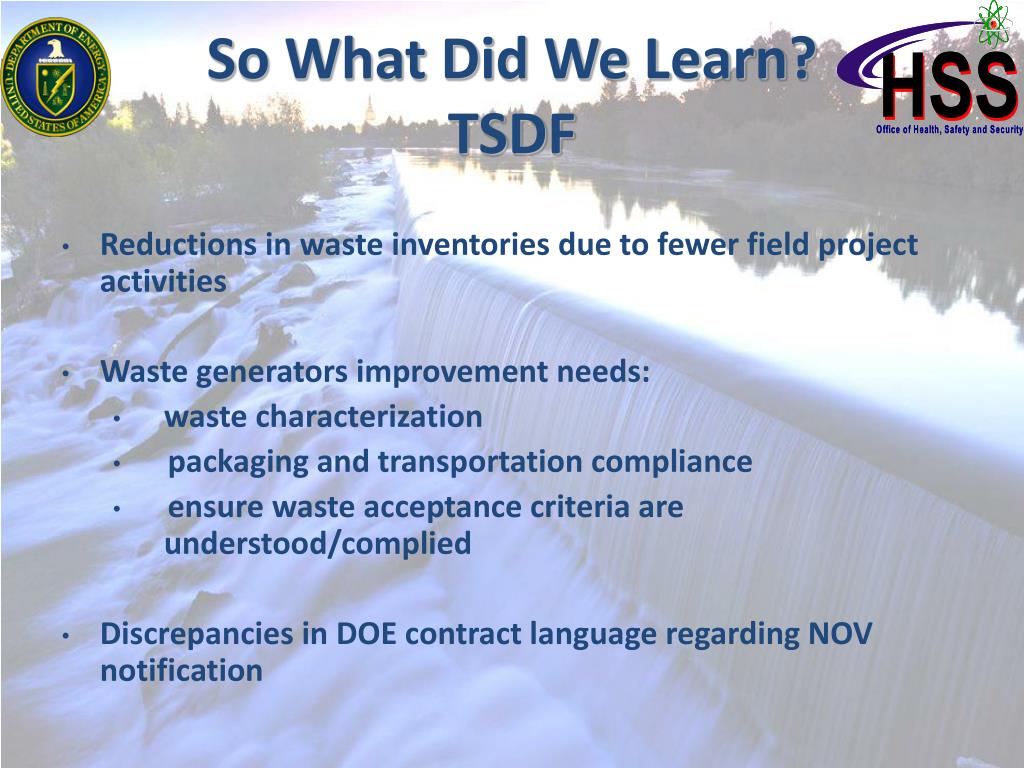 DEPARTMENT OF ENERGY UNITED STATES OF AMERICA

So What Did We Learn? TSDF

HSS
Office of Health, Safety and Security

• Reductions in waste inventories due to fewer field project activities

• Waste generators improvement needs:
• waste characterization
• packaging and transportation compliance
• ensure waste acceptance criteria are understood/complied

• Discrepancies in DOE contract language regarding NOV notification